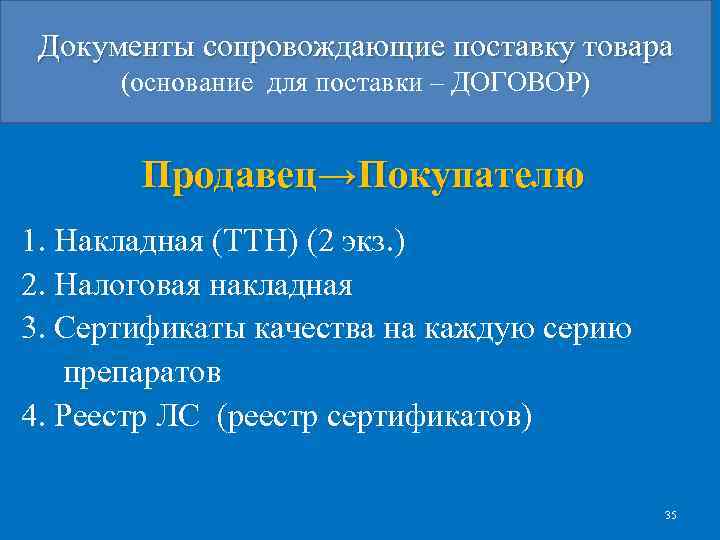 Документы сопровождающие поставку товара
(основание для поставки – ДОГОВОР)

Продавец→Покупателю

1. Накладная (ТТН) (2 экз.)
2. Налоговая накладная
3. Сертификаты качества на каждую серию препаратов
4. Реестр ЛС (реестр сертификатов)

35